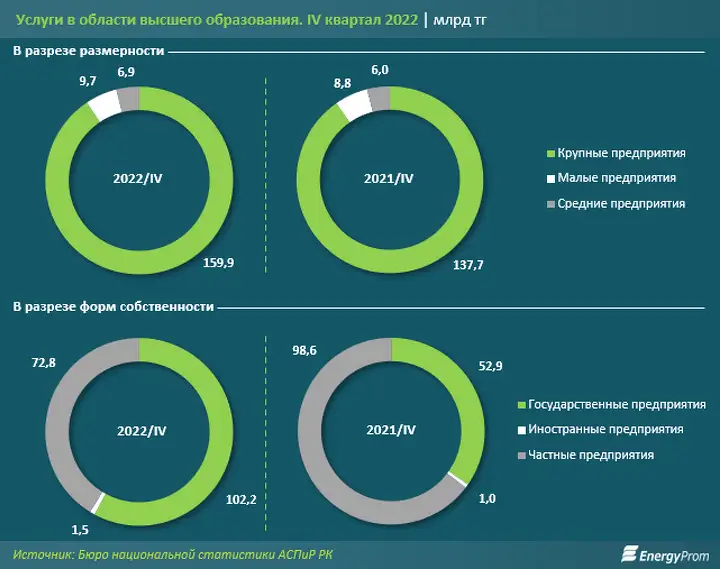 Услуги в области высшего образования. IV квартал 2022 | млрд тг

В разрезе размерности

9,7
6,9
2022/IV
159,9

8,8
6,0
2021/IV
137,7

Крупные предприятия
Малые предприятия
Средние предприятия

В разрезе форм собственности

72,8
2022/IV
102,2
1,5

98,6
52,9
2021/IV
1,0

Государственные предприятия
Иностранные предприятия
Частные предприятия

Источник: Бюро национальной статистики АСПиР РК

EnergyProm